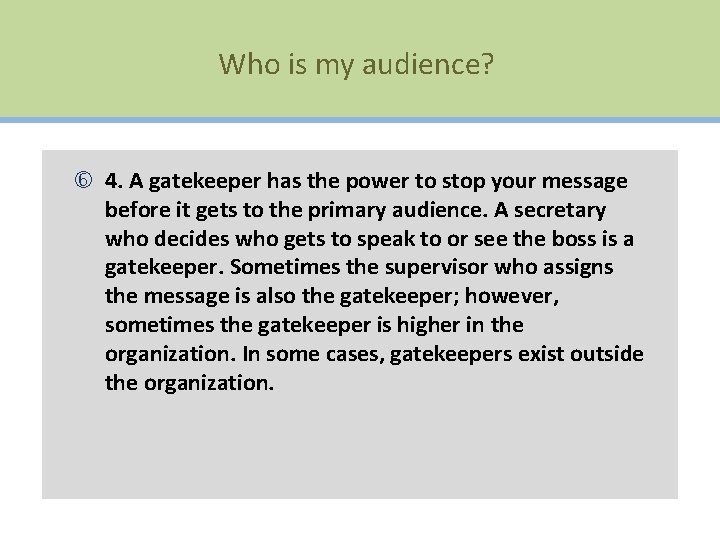 Who is my audience?

⑥ 4. A gatekeeper has the power to stop your message before it gets to the primary audience. A secretary who decides who gets to speak to or see the boss is a gatekeeper. Sometimes the supervisor who assigns the message is also the gatekeeper; however, sometimes the gatekeeper is higher in the organization. In some cases, gatekeepers exist outside the organization.